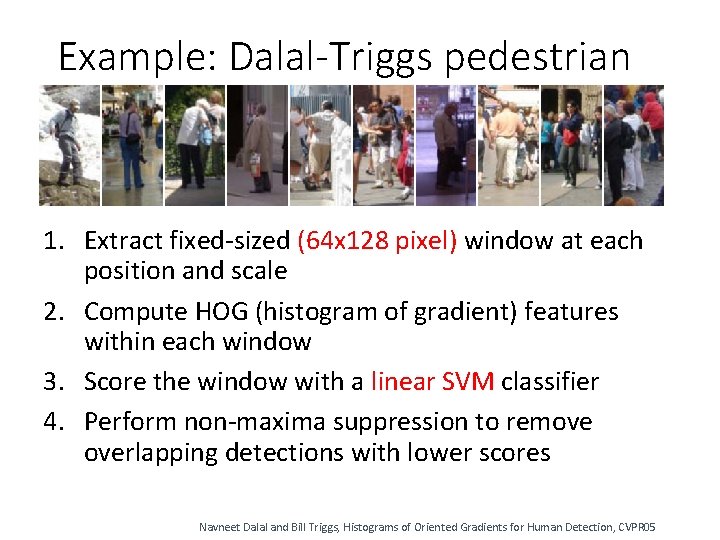 Example: Dalal-Triggs pedestrian

1. Extract fixed-sized (64x128 pixel) window at each position and scale
2. Compute HOG (histogram of gradient) features within each window
3. Score the window with a linear SVM classifier
4. Perform non-maxima suppression to remove overlapping detections with lower scores

Navneet Dalal and Bill Triggs, Histograms of Oriented Gradients for Human Detection, CVPR05